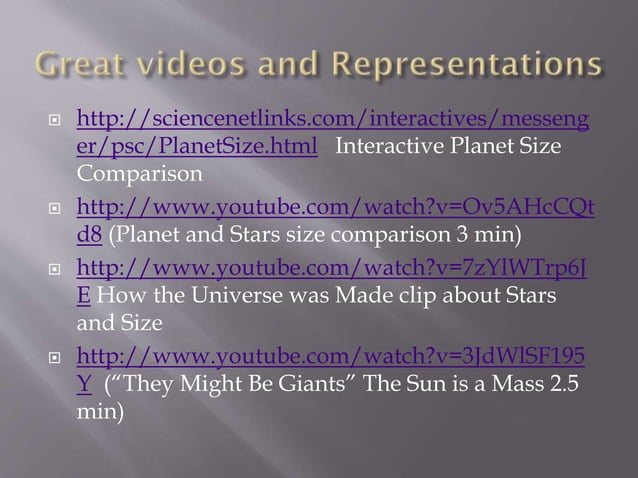 Great videos and Representations

http://sciencenetlinks.com/interactives/messenger/psc/PlanetSize.html Interactive Planet Size Comparison

http://www.youtube.com/watch?v=Ov5AHcCQtd8 (Planet and Stars size comparison 3 min)

http://www.youtube.com/watch?v=7zYlWTrp6JE How the Universe was Made clip about Stars and Size

http://www.youtube.com/watch?v=3JdWlSF195Y ("They Might Be Giants" The Sun is a Mass 2.5 min)